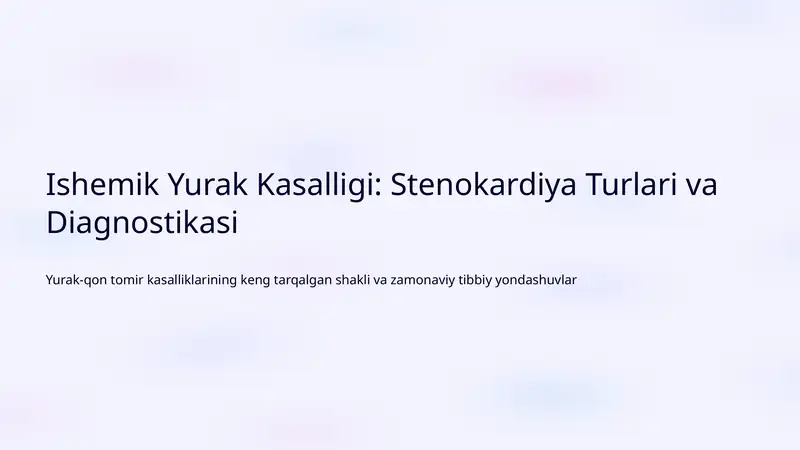 Ishemik Yurak Kasalligi: Stenokardiya Turlari va Diagnostikasi

Yurak-qon tomir kasalliklarining keng tarqalgan shakli va zamonaviy tibbiy yondashuvlar